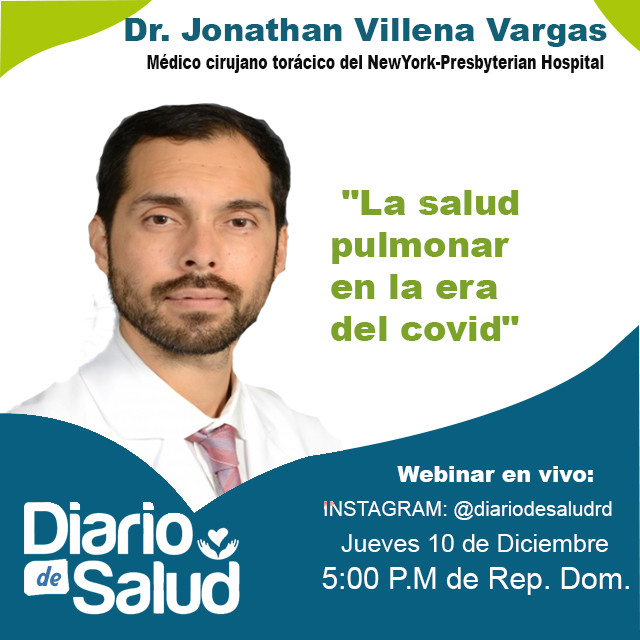 Dr. Jonathan Villena Vargas

Médico cirujano torácico del NewYork-Presbyterian Hospital

"La salud pulmonar en la era del covid"

Webinar en vivo:

INSTAGRAM: @diariodesaludrd

Jueves 10 de Diciembre

5:00 P.M de Rep. Dom.

Diario de Salud